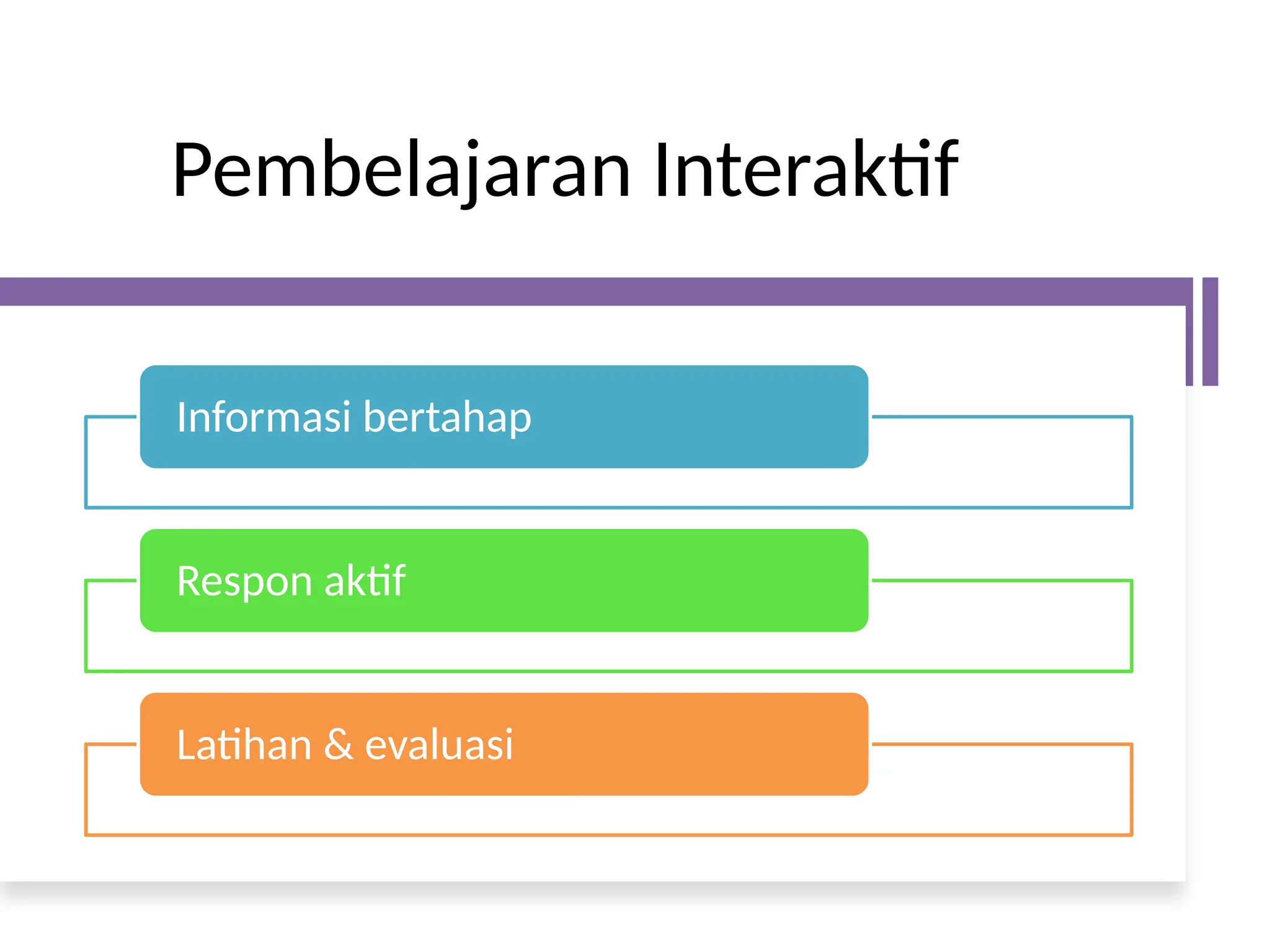 Pembelajaran Interaktif

Informasi bertahap

Respon aktif

Latihan & evaluasi